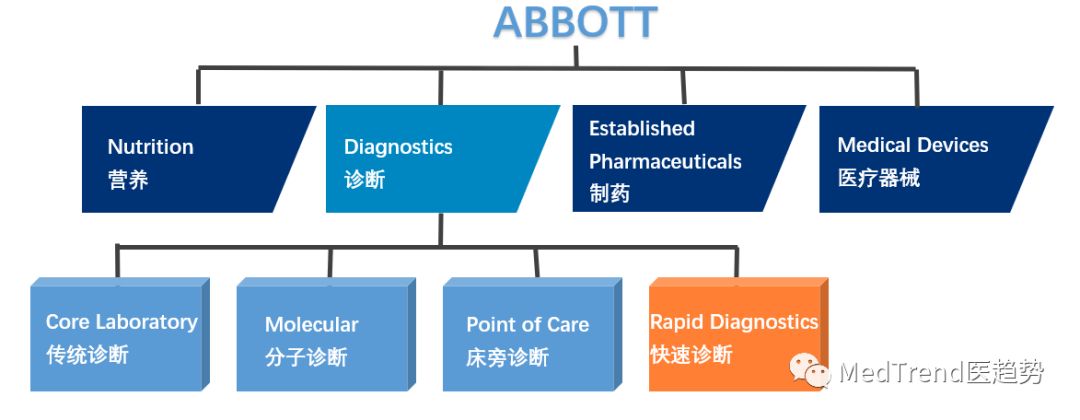 ABBOTT

Nutrition
营养

Diagnostics
诊断

Established Pharmaceuticals
制药

Medical Devices
医疗器械

Core Laboratory
传统诊断

Molecular
分子诊断

Point of Care
床旁诊断

Rapid Diagnostics
快速诊断

MedTrend医趋势